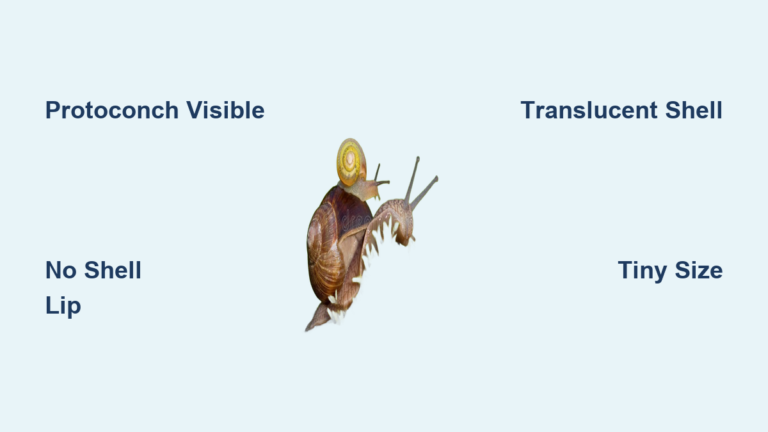 Protoconch Visible

Translucent Shell

No Shell Lip

Tiny Size